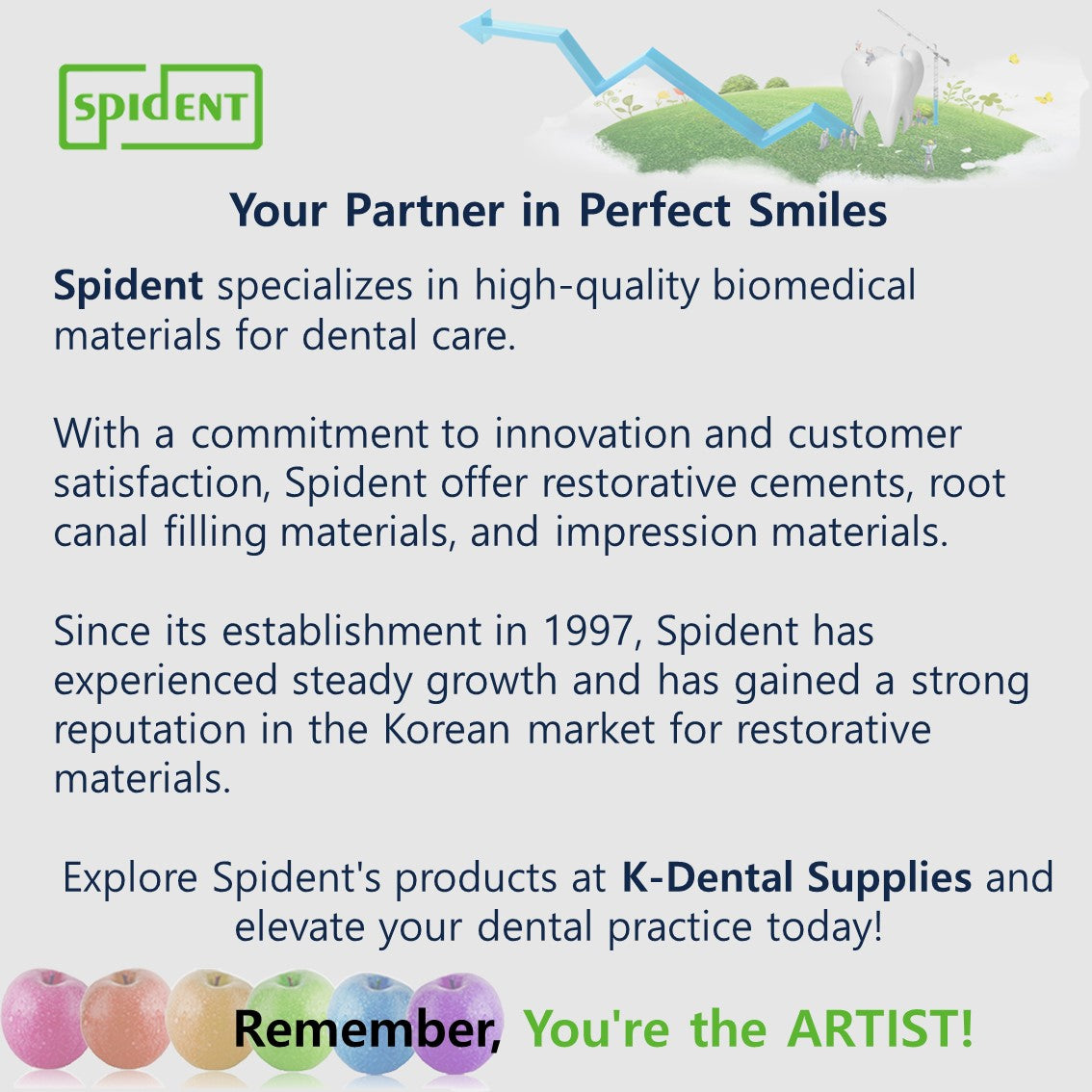 SPIDENT

Your Partner in Perfect Smiles

Spident specializes in high-quality biomedical materials for dental care.

With a commitment to innovation and customer satisfaction, Spident offer restorative cements, root canal filling materials, and impression materials.

Since its establishment in 1997, Spident has experienced steady growth and has gained a strong reputation in the Korean market for restorative materials.

Explore Spident's products at K-Dental Supplies and elevate your dental practice today!

Remember, You're the ARTIST!